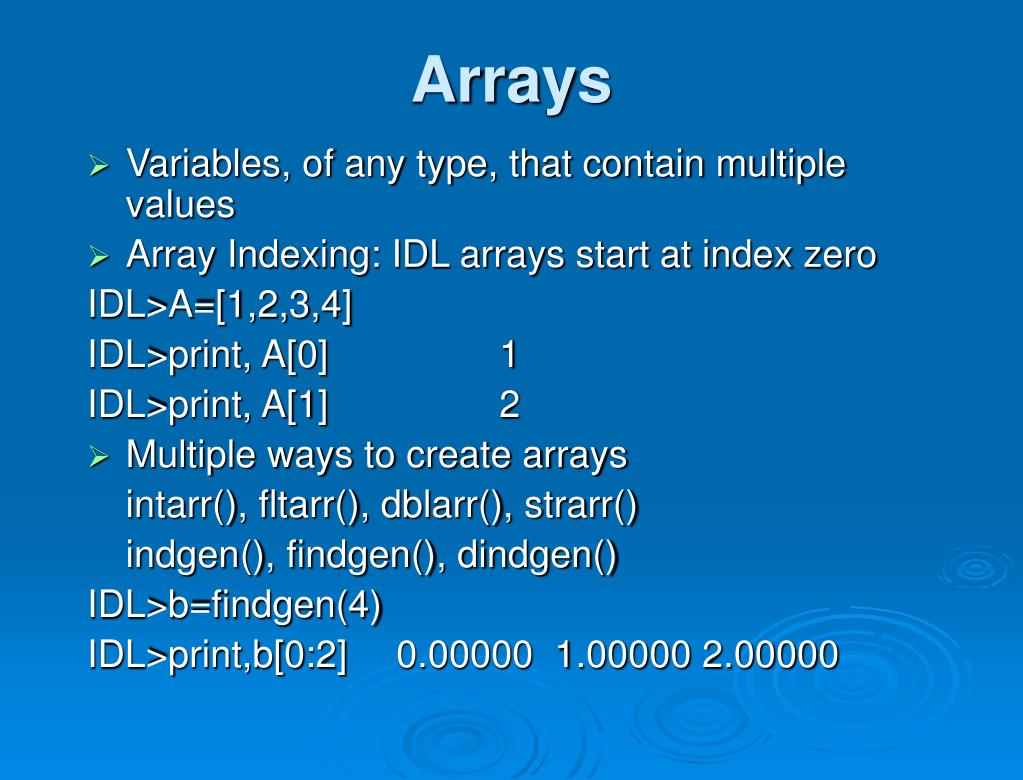 Arrays

➢ Variables, of any type, that contain multiple values

➢ Array Indexing: IDL arrays start at index zero

IDL>A=[1,2,3,4]

IDL>print, A[0]          1

IDL>print, A[1]          2

➢ Multiple ways to create arrays

intarr(), fltarr(), dblarr(), strarr()

indgen(), findgen(), dindgen()

IDL>b=findgen(4)

IDL>print,b[0:2]     0.00000  1.00000 2.00000